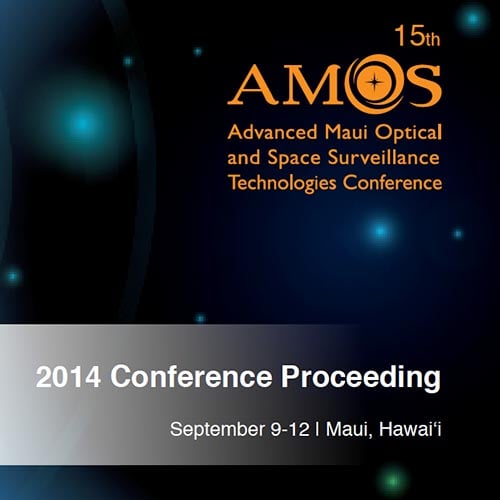 15th
AMOS
Advanced Maui Optical and Space Surveillance Technologies Conference

2014 Conference Proceeding

September 9-12 | Maui, Hawai‘i